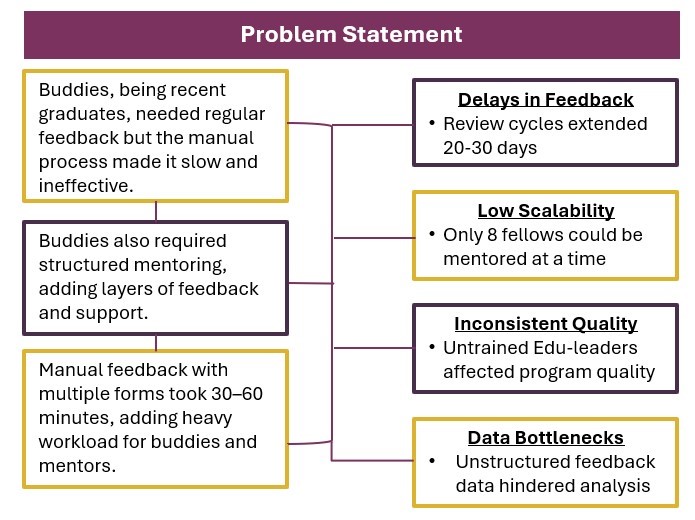 Problem Statement

Buddies, being recent graduates, needed regular feedback but the manual process made it slow and ineffective.

Buddies also required structured mentoring, adding layers of feedback and support.

Manual feedback with multiple forms took 30–60 minutes, adding heavy workload for buddies and mentors.

Delays in Feedback
• Review cycles extended 20-30 days

Low Scalability
• Only 8 fellows could be mentored at a time

Inconsistent Quality
• Untrained Edu-leaders affected program quality

Data Bottlenecks
• Unstructured feedback data hindered analysis